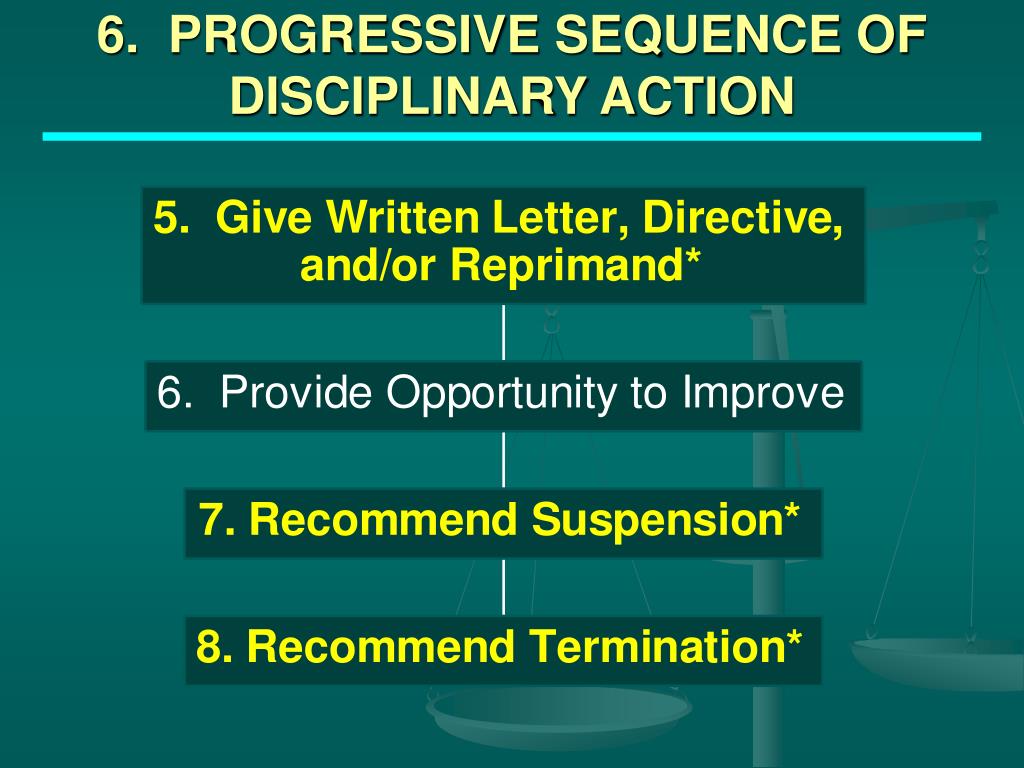 6. PROGRESSIVE SEQUENCE OF DISCIPLINARY ACTION

5. Give Written Letter, Directive, and/or Reprimand*

6. Provide Opportunity to Improve

7. Recommend Suspension*

8. Recommend Termination*